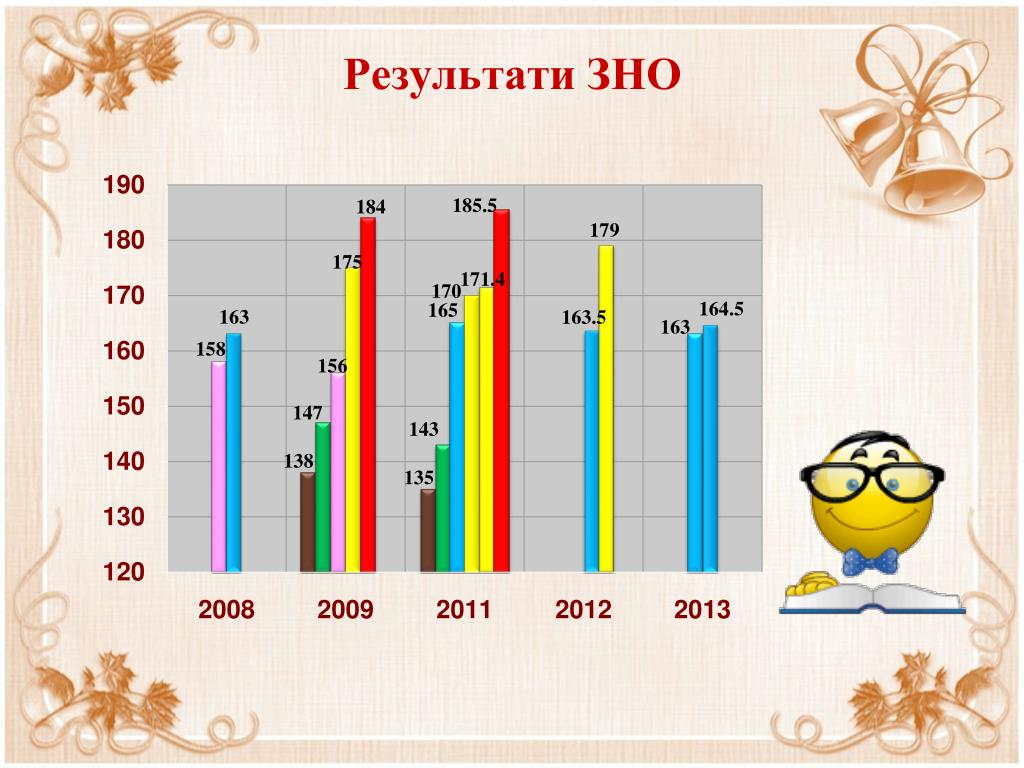 Результати ЗНО

190
180
170
160
150
140
130
120

158
163
138
147
156
175
184
135
143
165
170
171.4
185.5
163.5
179
163
164.5

2008
2009
2011
2012
2013